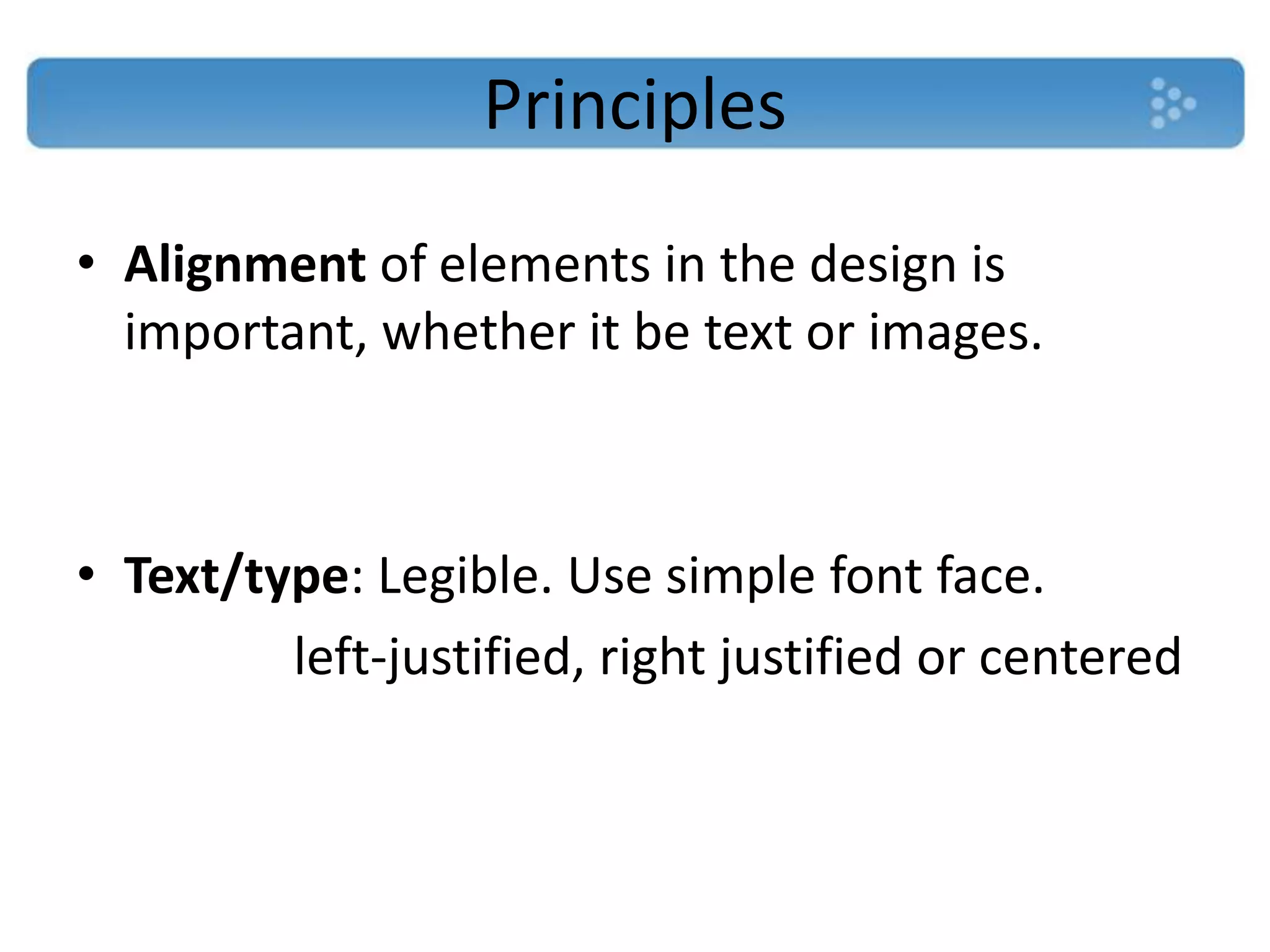 Principles

• Alignment of elements in the design is important, whether it be text or images.

• Text/type: Legible. Use simple font face.

left-justified, right justified or centered